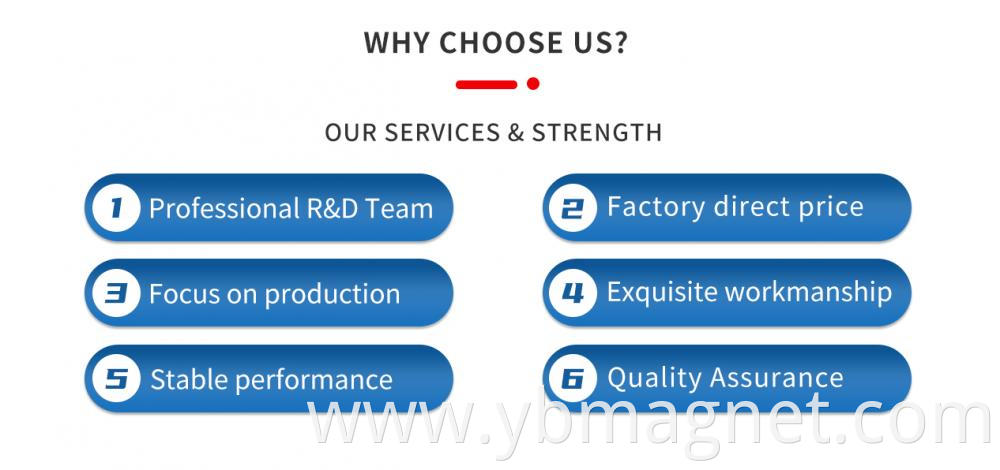 WHY CHOOSE US?

OUR SERVICES & STRENGTH

1 Professional R&D Team

2 Factory direct price

3 Focus on production

4 Exquisite workmanship

5 Stable performance

6 Quality Assurance

www.ybmagnet.com